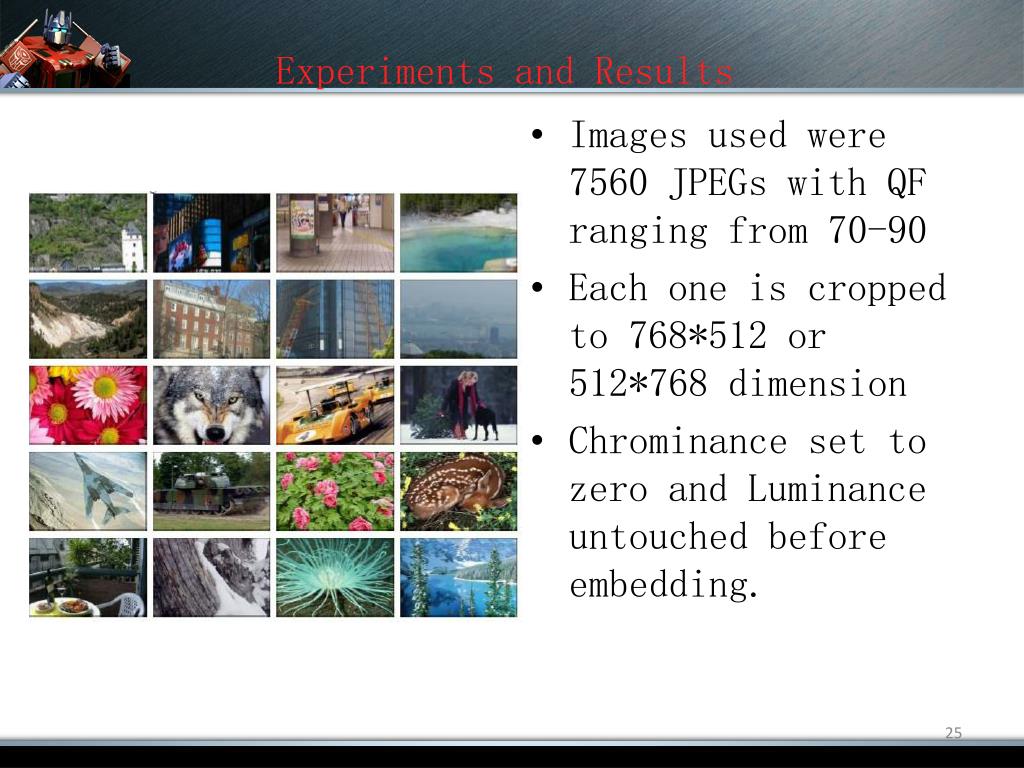 Experiments and Results

• Images used were 7560 JPEGs with QF ranging from 70-90
• Each one is cropped to 768*512 or 512*768 dimension
• Chrominance set to zero and Luminance untouched before embedding.

25